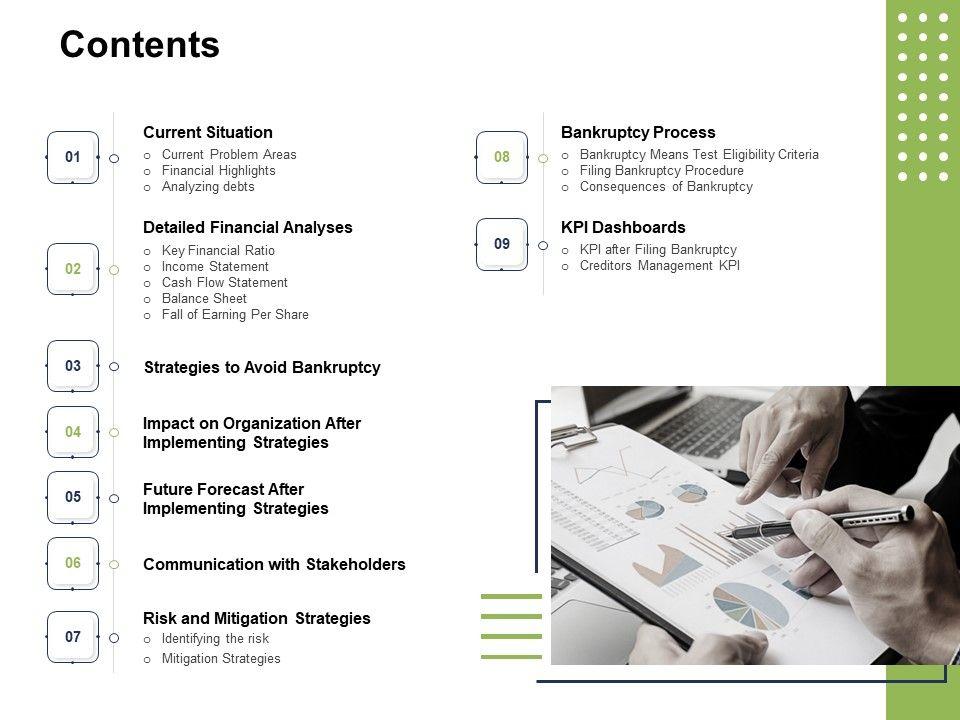 Contents

01

Current Situation
o Current Problem Areas
o Financial Highlights
o Analyzing debts

02

Detailed Financial Analyses
o Key Financial Ratio
o Income Statement
o Cash Flow Statement
o Balance Sheet
o Fall of Earning Per Share

03

Strategies to Avoid Bankruptcy

04

Impact on Organization After Implementing Strategies

05

Future Forecast After Implementing Strategies

06

Communication with Stakeholders

07

Risk and Mitigation Strategies
o Identifying the risk
o Mitigation Strategies

08

Bankruptcy Process
o Bankruptcy Means Test Eligibility Criteria
o Filing Bankruptcy Procedure
o Consequences of Bankruptcy

09

KPI Dashboards
o KPI after Filing Bankruptcy
o Creditors Management KPI